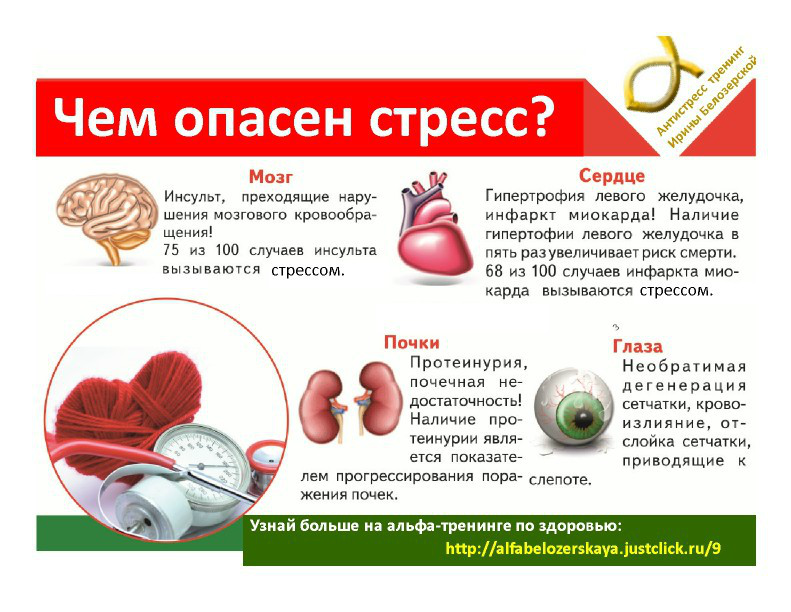 Чем опасен стресс?

Антистресс тренинг Ирины Белозерской

Мозг
Инсульт, преходящие нарушения мозгового кровообращения!
75 из 100 случаев инсульта вызываются стрессом.

Сердце
Гипертрофия левого желудочка, инфаркт миокарда! Наличие гипертофии левого желудочка в пять раз увеличивает риск смерти.
68 из 100 случаев инфаркта миокарда вызываются стрессом.

Почки
Протеинурия, почечная недостаточность! Наличие протеинурии является показателем прогрессирования поражения почек.

Глаза
Необратимая дегенерация сетчатки, кровоизлияние, отслойка сетчатки, приводящие к слепоте.

Узнай больше на альфа-тренинге по здоровью:
http://alfabelozerskaya.justclick.ru/9